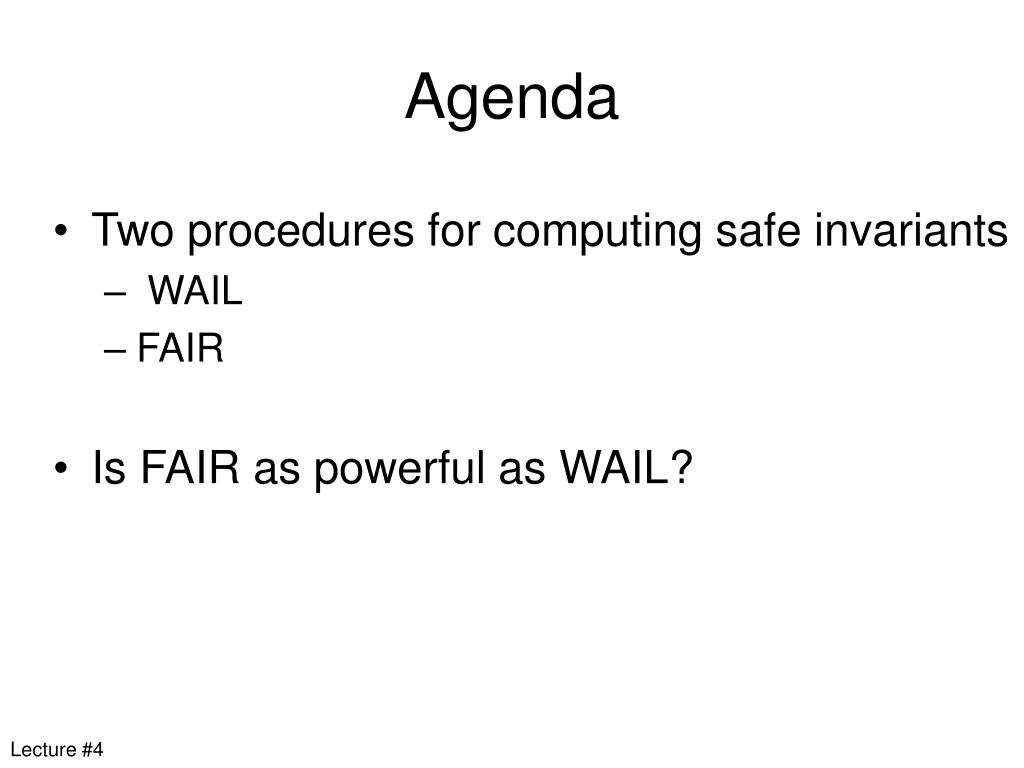 Agenda

• Two procedures for computing safe invariants
– WAIL
– FAIR

• Is FAIR as powerful as WAIL?

Lecture #4